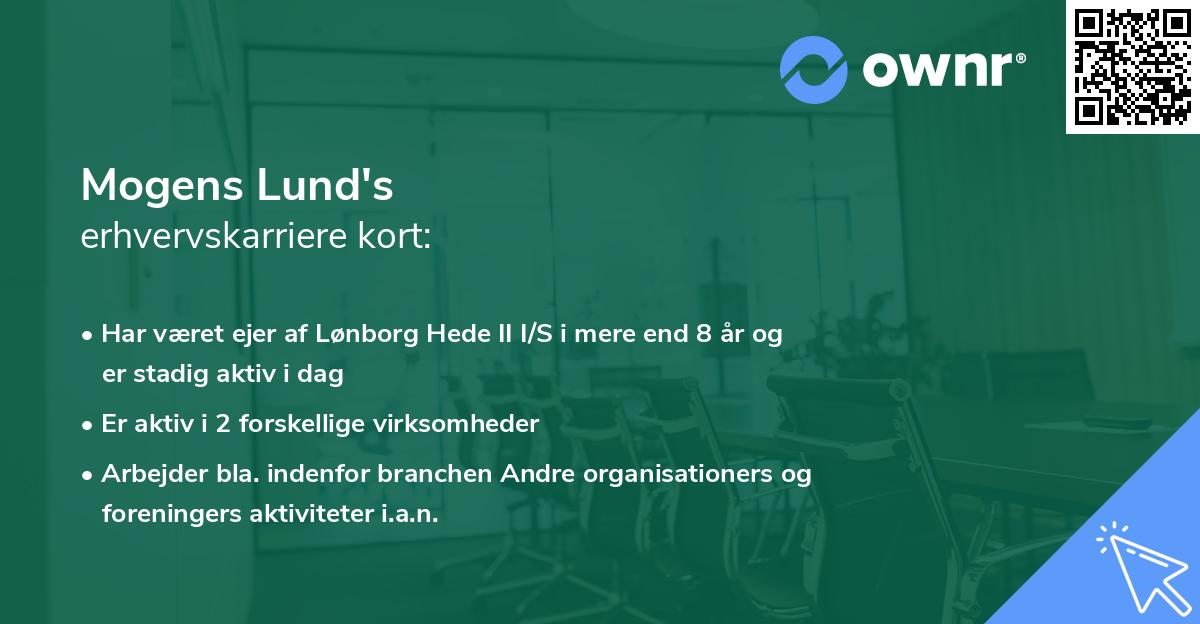 ownr®

Mogens Lund's
erhvervskarriere kort:

• Har været ejer af Lønborg Hede II I/S i mere end 8 år og er stadig aktiv i dag

• Er aktiv i 2 forskellige virksomheder

• Arbejder bla. indenfor branchen Andre organisationers og foreningers aktiviteter i.a.n.